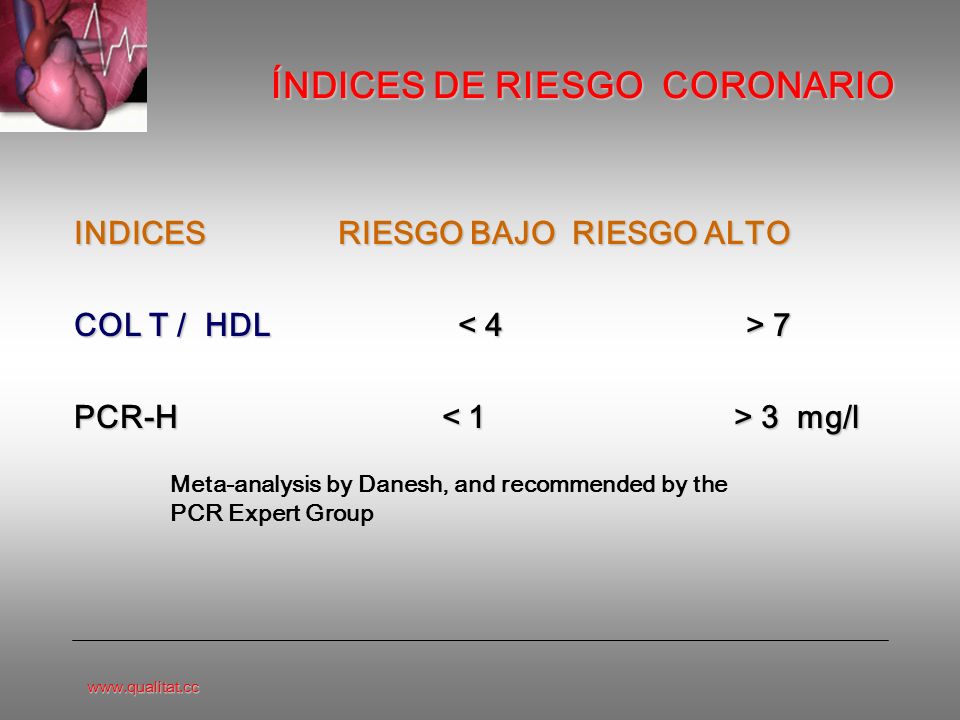 ÍNDICES DE RIESGO CORONARIO

| INDICES | RIESGO BAJO | RIESGO ALTO |
|---|---|---|
| COL T / HDL | < 4 | > 7 |
| PCR-H | < 1 | > 3 mg/l |

Meta-analysis by Danesh, and recommended by the PCR Expert Group

www.qualitat.cc